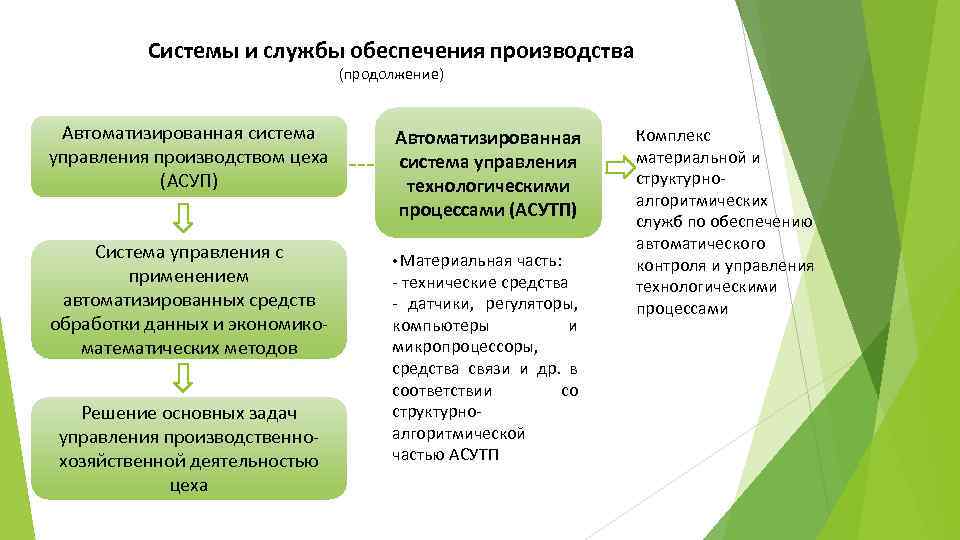 Системы и службы обеспечения производства
(продолжение)

Автоматизированная система управления производством цеха (АСУП)

Система управления с применением автоматизированных средств обработки данных и экономико-математических методов

Решение основных задач управления производственно-хозяйственной деятельностью цеха

Автоматизированная система управления технологическими процессами (АСУТП)

• Материальная часть:
- технические средства - датчики, регуляторы, компьютеры и микропроцессоры, средства связи и др. в соответствии со структурно-алгоритмической частью АСУТП

Комплекс материальной и структурно-алгоритмических служб по обеспечению автоматического контроля и управления технологическими процессами